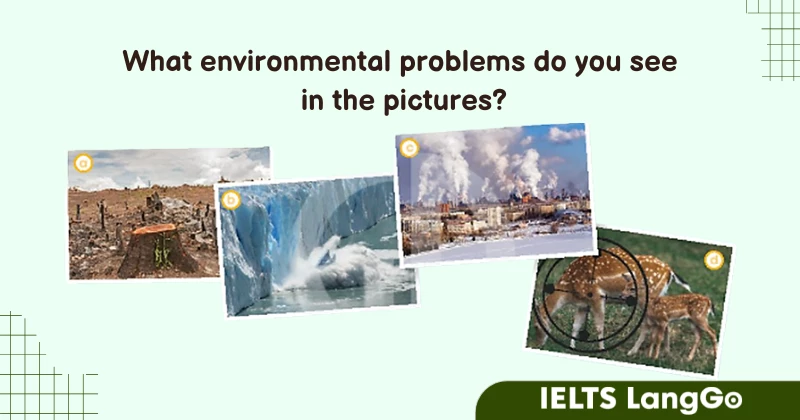 What environmental problems do you see in the pictures?

a

b

c

d

IELTS LangGo